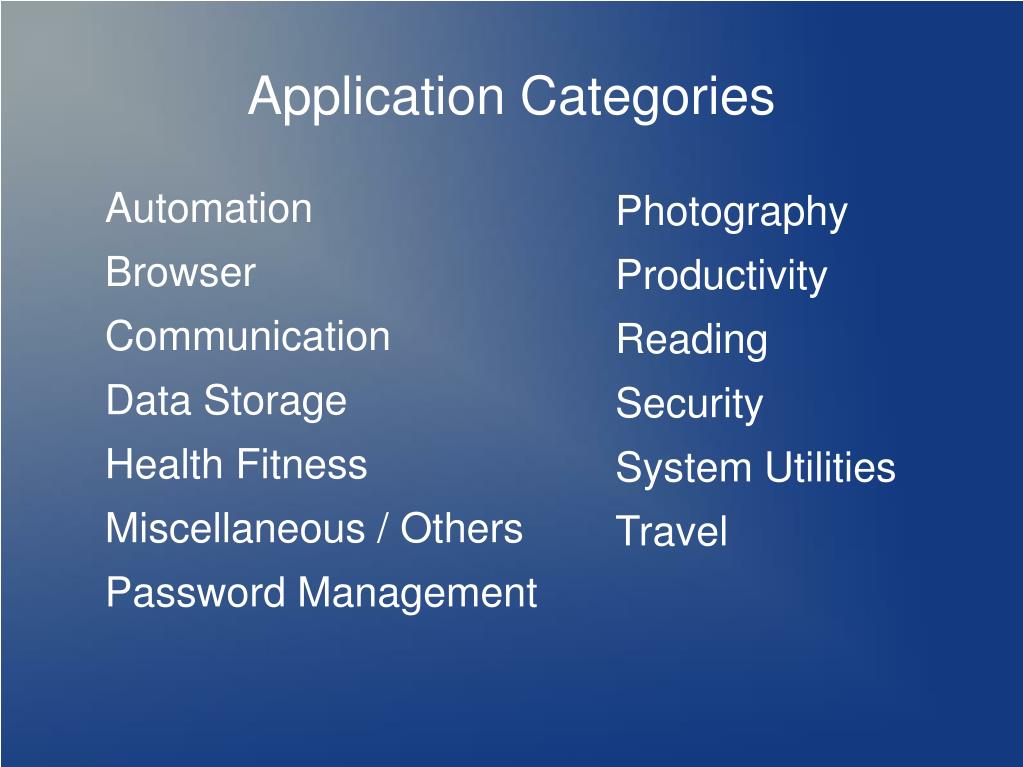 Application Categories

Automation
Browser
Communication
Data Storage
Health Fitness
Miscellaneous / Others
Password Management

Photography
Productivity
Reading
Security
System Utilities
Travel